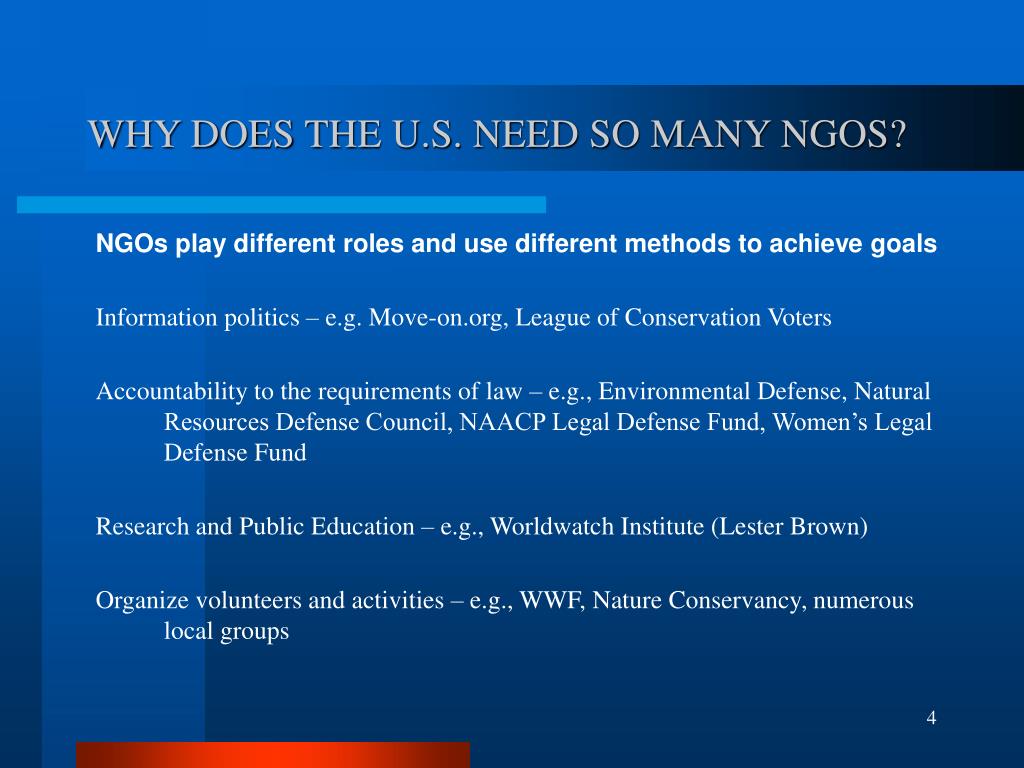 WHY DOES THE U.S. NEED SO MANY NGOS?

NGOs play different roles and use different methods to achieve goals

Information politics – e.g. Move-on.org, League of Conservation Voters

Accountability to the requirements of law – e.g., Environmental Defense, Natural Resources Defense Council, NAACP Legal Defense Fund, Women's Legal Defense Fund

Research and Public Education – e.g., Worldwatch Institute (Lester Brown)

Organize volunteers and activities – e.g., WWF, Nature Conservancy, numerous local groups

4